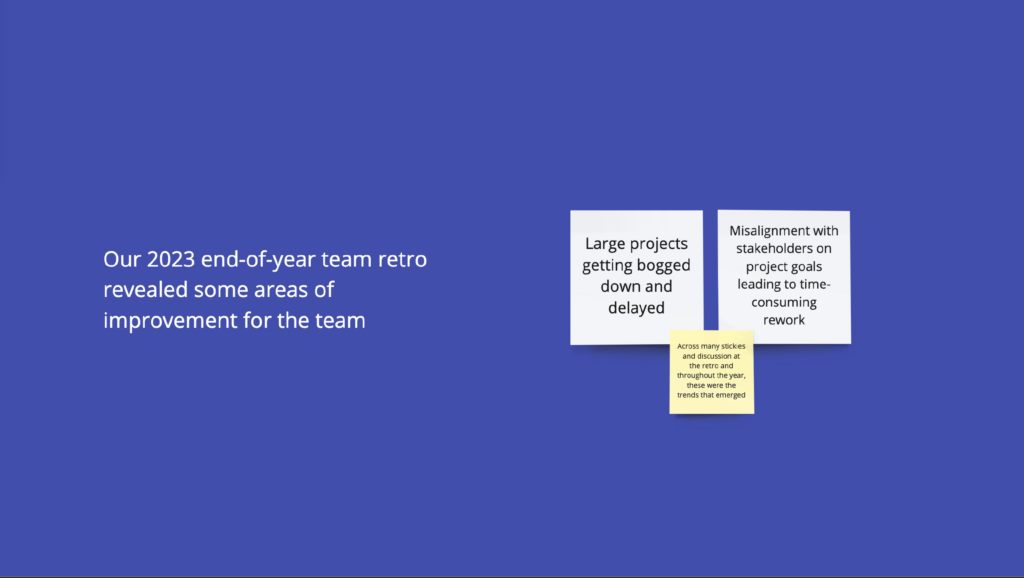 Our 2023 end-of-year team retro revealed some areas of improvement for the team

Large projects getting bogged down and delayed

Misalignment with stakeholders on project goals leading to time-consuming rework

Across many stickies and discussion at the retro and throughout the year, these were the trends that emerged